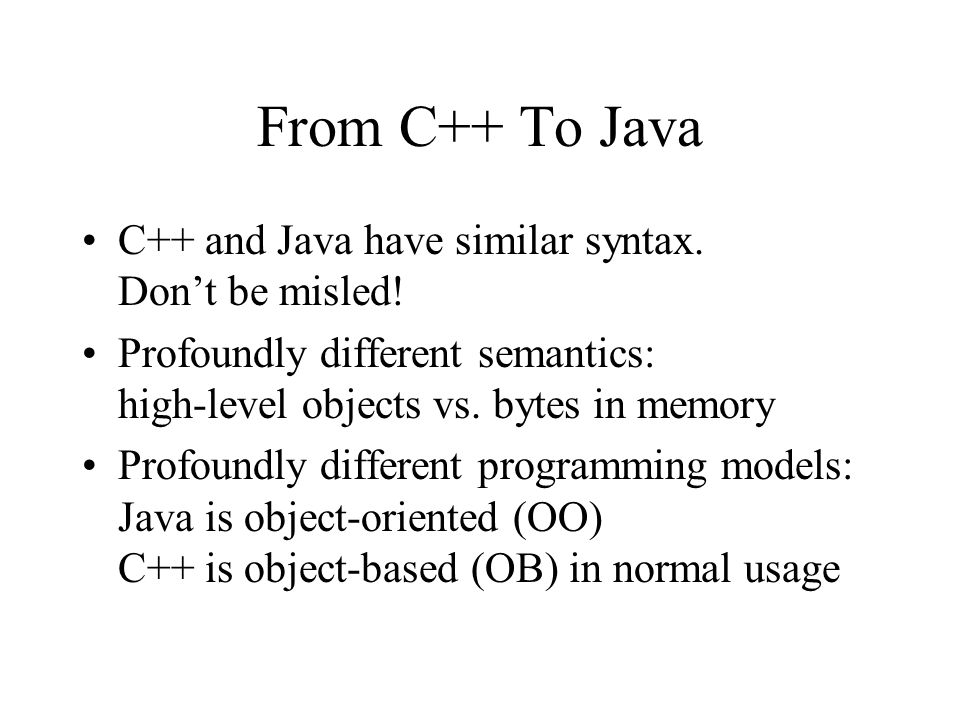 From C++ To Java

• C++ and Java have similar syntax.
Don't be misled!

• Profoundly different semantics:
high-level objects vs. bytes in memory

• Profoundly different programming models:
Java is object-oriented (OO)
C++ is object-based (OB) in normal usage